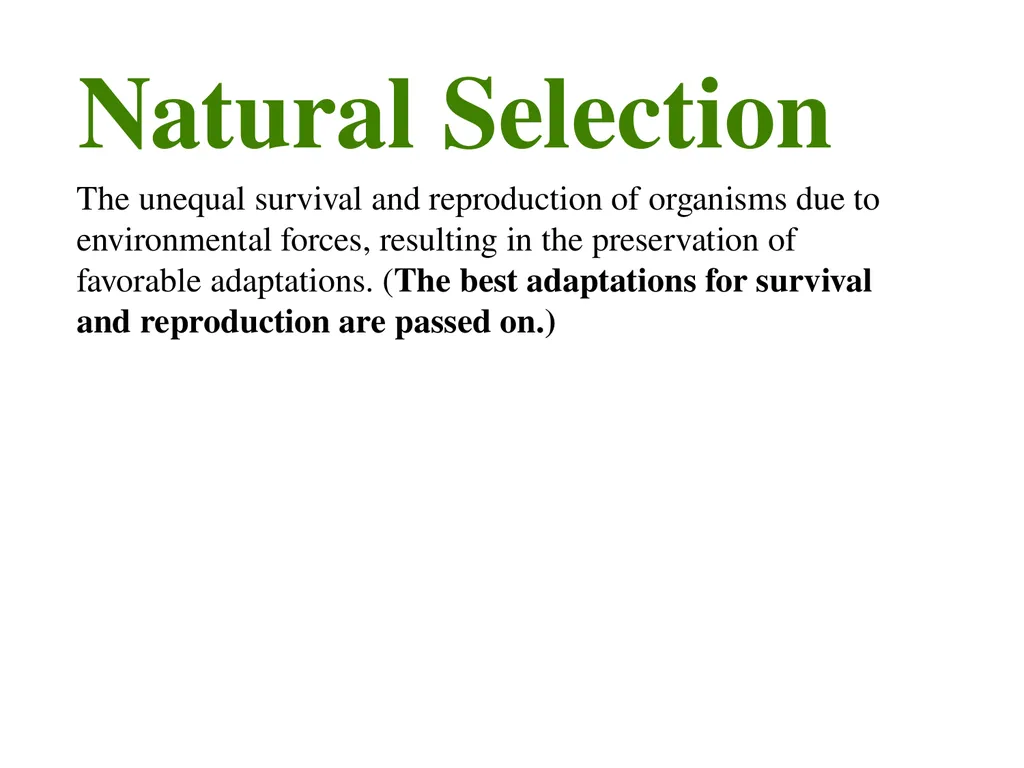 Natural Selection

The unequal survival and reproduction of organisms due to environmental forces, resulting in the preservation of favorable adaptations. (The best adaptations for survival and reproduction are passed on.)